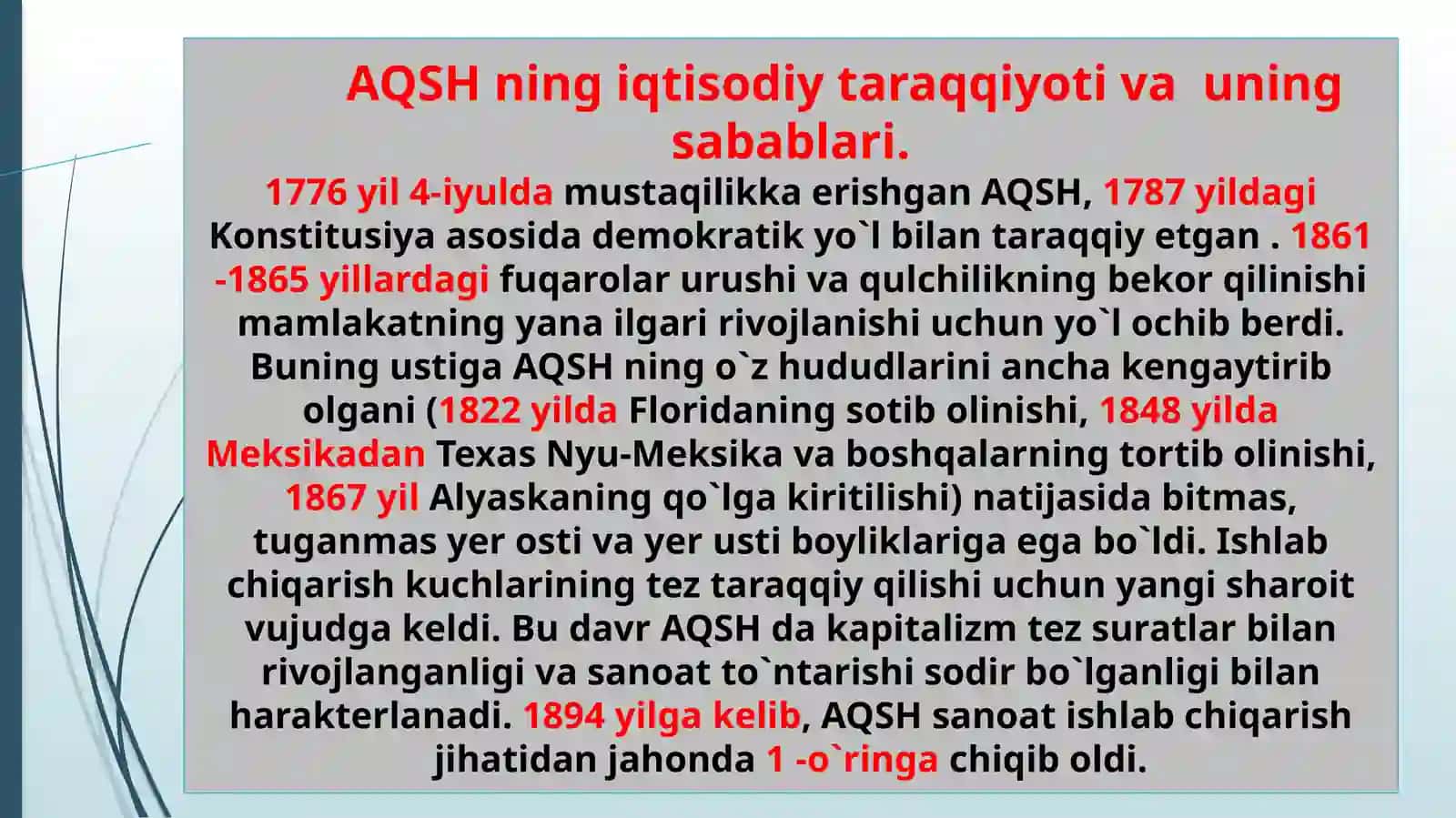 AQSH ning iqtisodiy taraqqiyoti va uning sabablari.

1776 yil 4-iyulda mustaqilikka erishgan AQSH, 1787 yildagi Konstitusiya asosida demokratik yo`l bilan taraqqiy etgan . 1861 -1865 yillardagi fuqarolar urushi va qulchilikning bekor qilinishi mamlakatning yana ilgari rivojlanishi uchun yo`l ochib berdi. Buning ustiga AQSH ning o`z hududlarini ancha kengaytirib olgani (1822 yilda Floridaning sotib olinishi, 1848 yilda Meksikadan Texas Nyu-Meksika va boshqalarning tortib olinishi, 1867 yil Alyaskaning qo`lga kiritilishi) natijasida bitmas, tuganmas yer osti va yer usti boyliklariga ega bo`ldi. Ishlab chiqarish kuchlarining tez taraqqiy qilishi uchun yangi sharoit vujudga keldi. Bu davr AQSH da kapitalizm tez suratlar bilan rivojlanganligi va sanoat to`ntarishi sodir bo`lganligi bilan harakterlanadi. 1894 yilga kelib, AQSH sanoat ishlab chiqarish jihatidan jahonda 1 -o`ringa chiqib oldi.